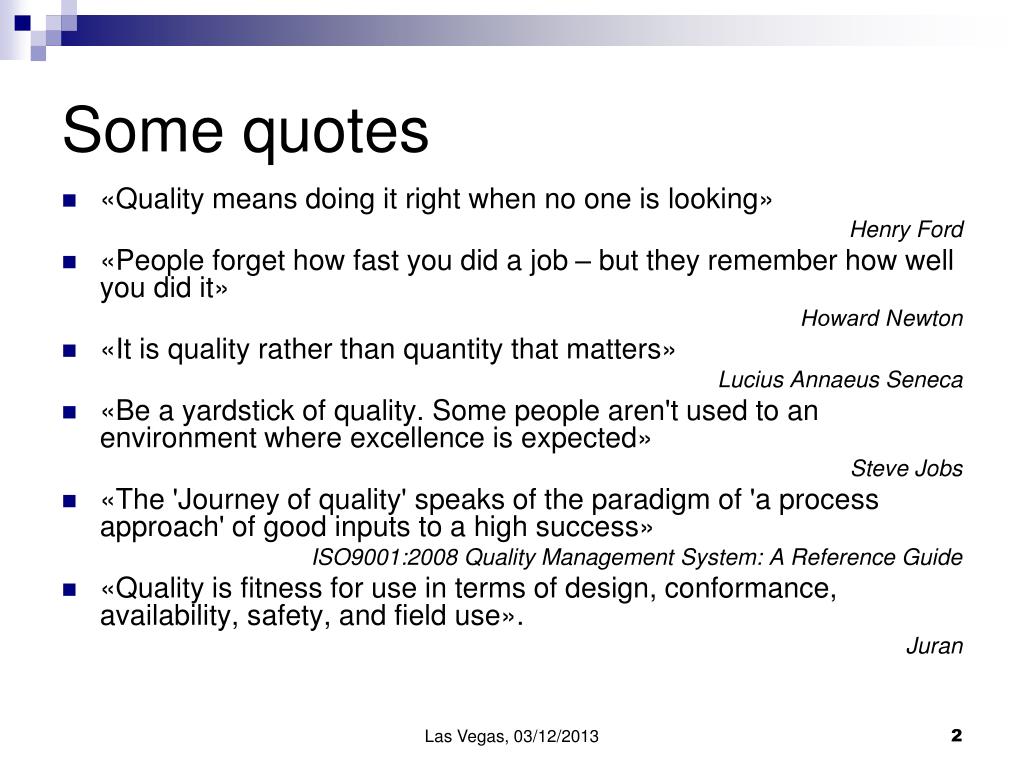 Some quotes

«Quality means doing it right when no one is looking»

Henry Ford

«People forget how fast you did a job – but they remember how well you did it»

Howard Newton

«It is quality rather than quantity that matters»

Lucius Annaeus Seneca

«Be a yardstick of quality. Some people aren't used to an environment where excellence is expected»

Steve Jobs

«The 'Journey of quality' speaks of the paradigm of 'a process approach' of good inputs to a high success»

ISO9001:2008 Quality Management System: A Reference Guide

«Quality is fitness for use in terms of design, conformance, availability, safety, and field use».

Juran

Las Vegas, 03/12/2013

2